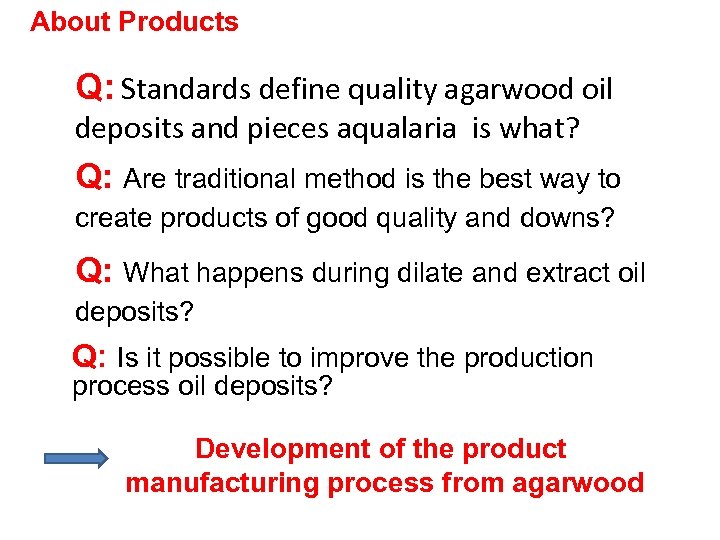 About Products

Q: Standards define quality agarwood oil deposits and pieces aqualaria  is what?

Q: Are traditional method is the best way to create products of good quality and downs?

Q: What happens during dilate and extract oil deposits?

Q: Is it possible to improve the production process oil deposits?

Development of the product manufacturing process from agarwood